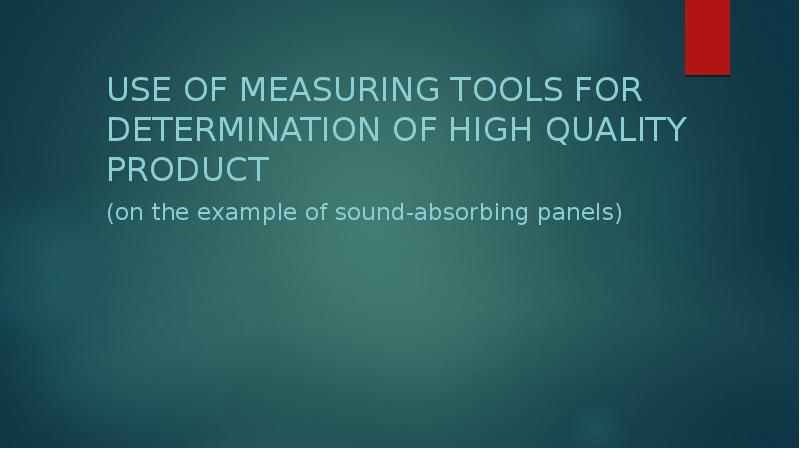 USE OF MEASURING TOOLS FOR DETERMINATION OF HIGH QUALITY PRODUCT

(on the example of sound-absorbing panels)